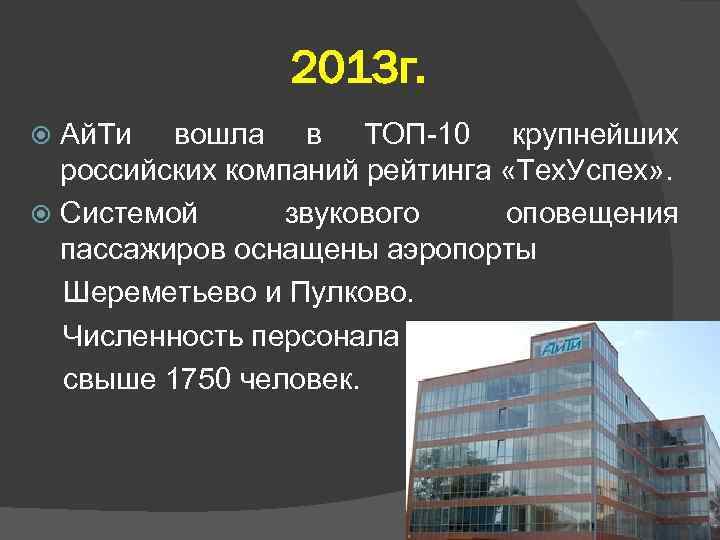 2013г.

АйТи вошла в ТОП-10 крупнейших российских компаний рейтинга «ТехУспех».

Системой звукового оповещения пассажиров оснащены аэропорты Шереметьево и Пулково.

Численность персонала свыше 1750 человек.

АйТи